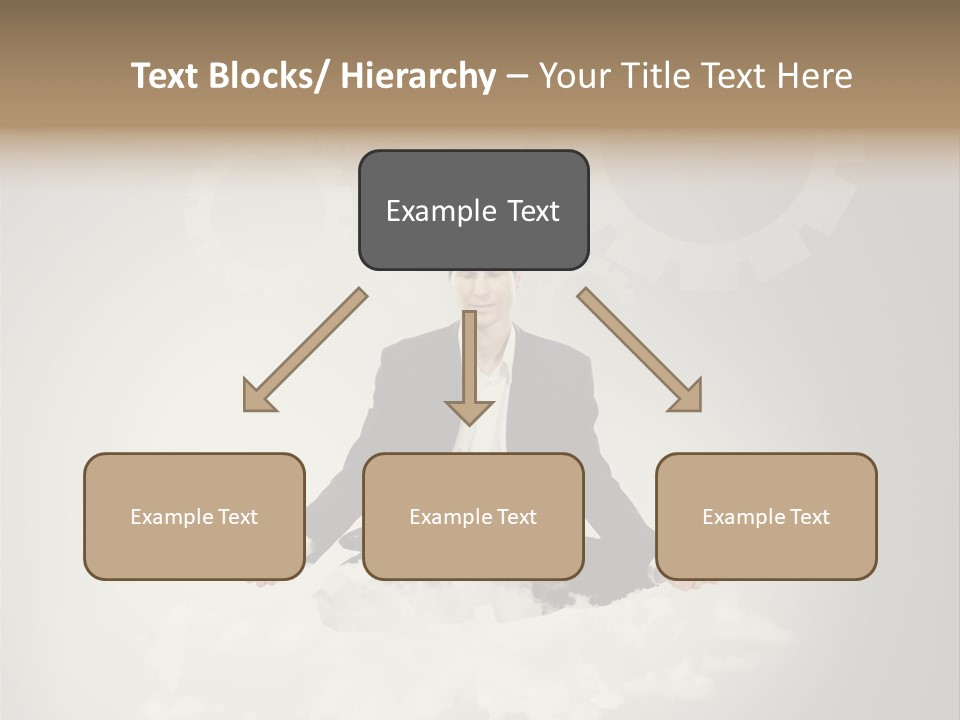 Text Blocks/ Hierarchy – Your Title Text Here

Example Text

Example Text

Example Text

Example Text